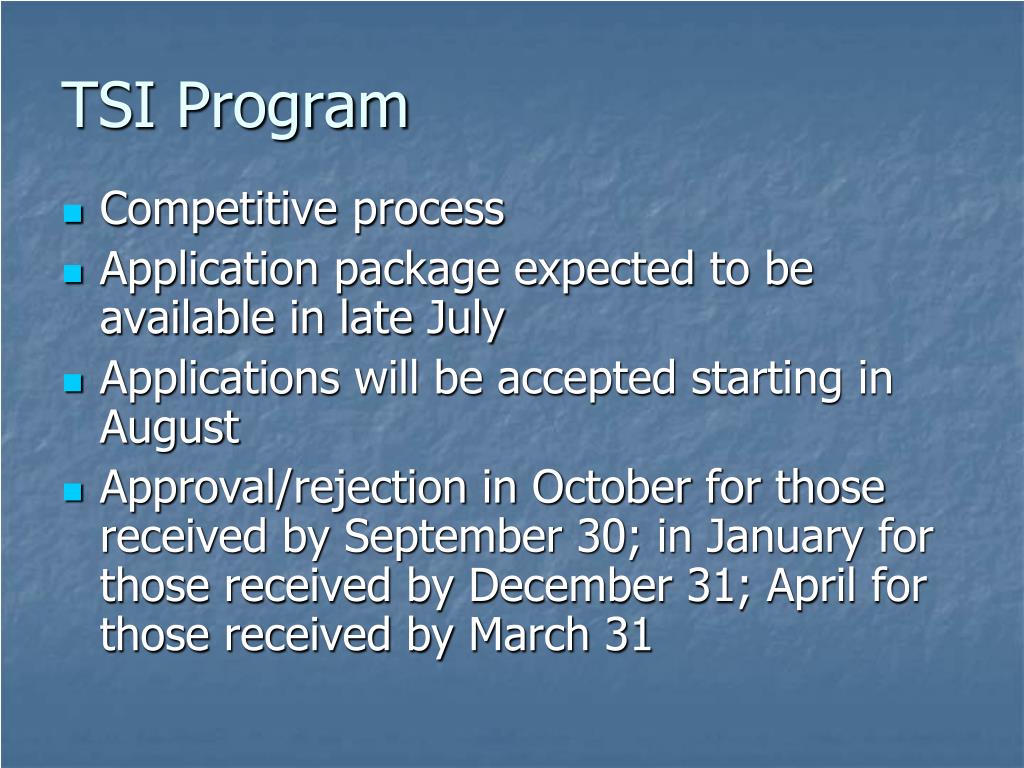 TSI Program

- Competitive process
- Application package expected to be available in late July
- Applications will be accepted starting in August
- Approval/rejection in October for those received by September 30; in January for those received by December 31; April for those received by March 31